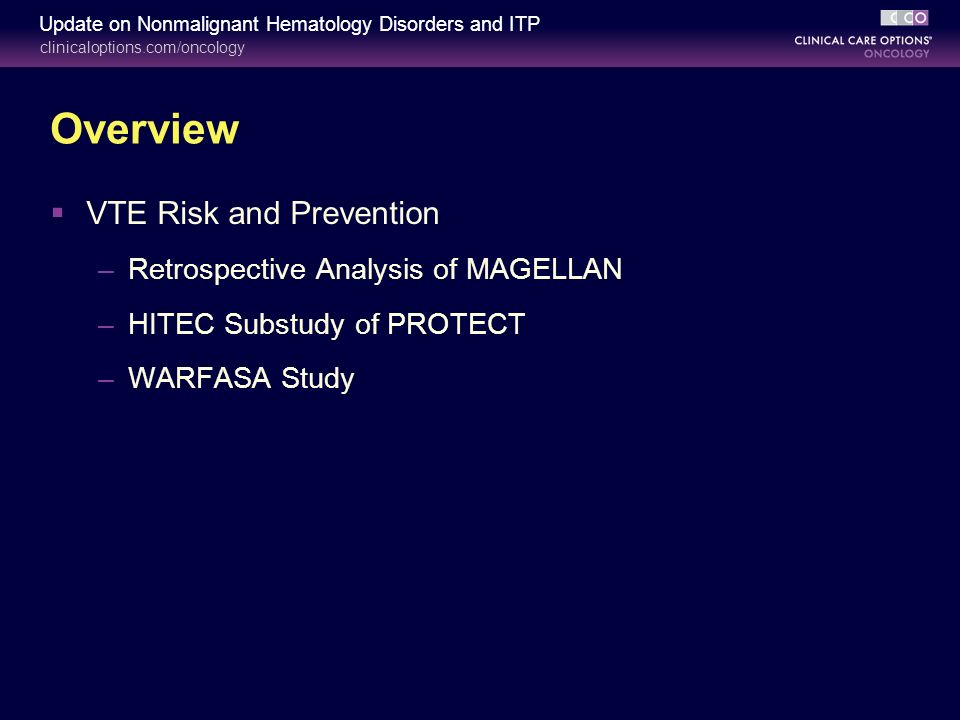 Update on Nonmalignant Hematology Disorders and ITP
clinicaloptions.com/oncology

CCO
CLINICAL CARE OPTIONS®
ONCOLOGY

Overview

▪ VTE Risk and Prevention
– Retrospective Analysis of MAGELLAN
– HITEC Substudy of PROTECT
– WARFASA Study